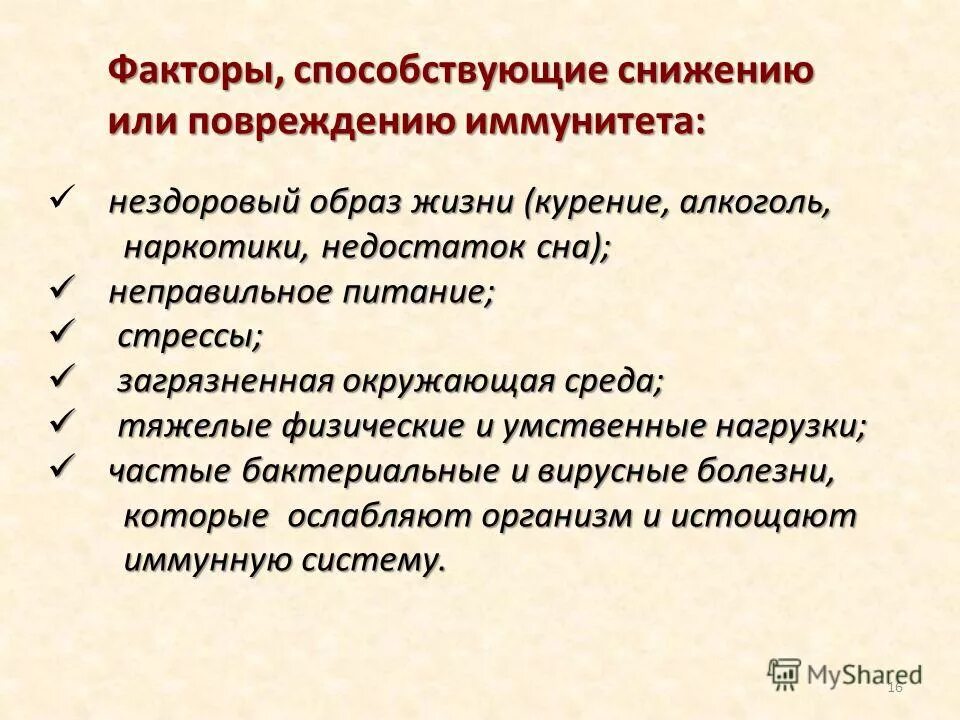 Факторы, способствующие снижению или повреждению иммунитета:

✓ нездоровый образ жизни (курение, алкоголь, наркотики, недостаток сна);
✓ неправильное питание;
✓ стрессы;
✓ загрязненная окружающая среда;
✓ тяжелые физические и умственные нагрузки;
✓ частые бактериальные и вирусные болезни, которые ослабляют организм и истощают иммунную систему.

MyShared

16